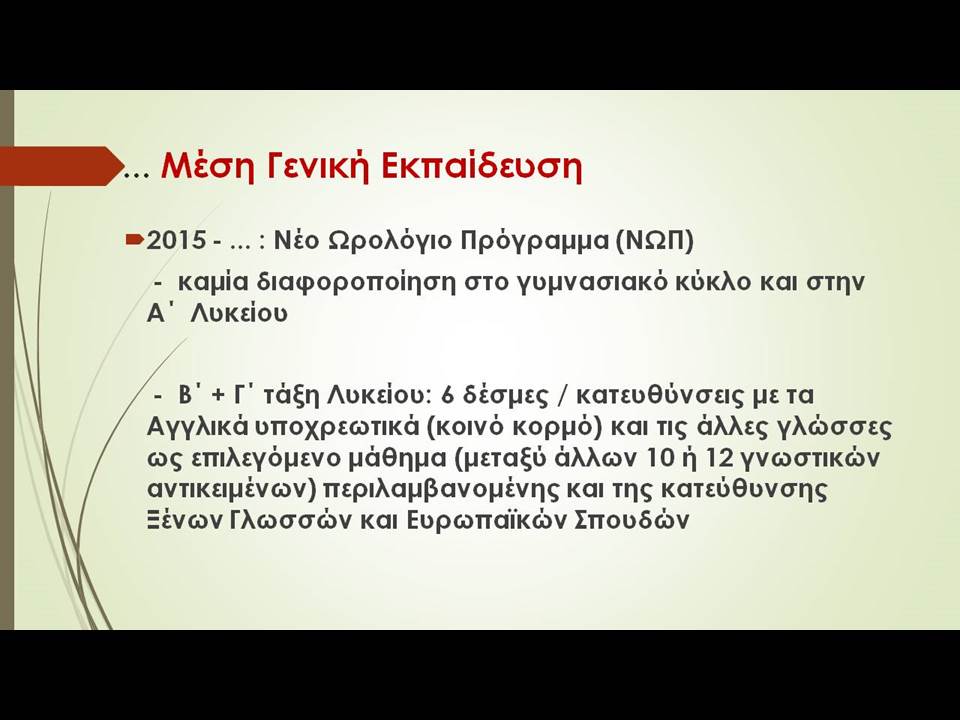 ... Μέση Γενική Εκπαίδευση

2015 - ... : Νέο Ωρολόγιο Πρόγραμμα (ΝΩΠ)

- καμία διαφοροποίηση στο γυμνασιακό κύκλο και στην Α΄ Λυκείου

- Β΄ + Γ΄ τάξη Λυκείου: 6 δέσμες / κατευθύνσεις με τα Αγγλικά υποχρεωτικά (κοινό κορμό) και τις άλλες γλώσσες ως επιλεγόμενο μάθημα (μεταξύ άλλων 10 ή 12 γνωστικών αντικειμένων) περιλαμβανομένης και της κατεύθυνσης Ξένων Γλωσσών και Ευρωπαϊκών Σπουδών